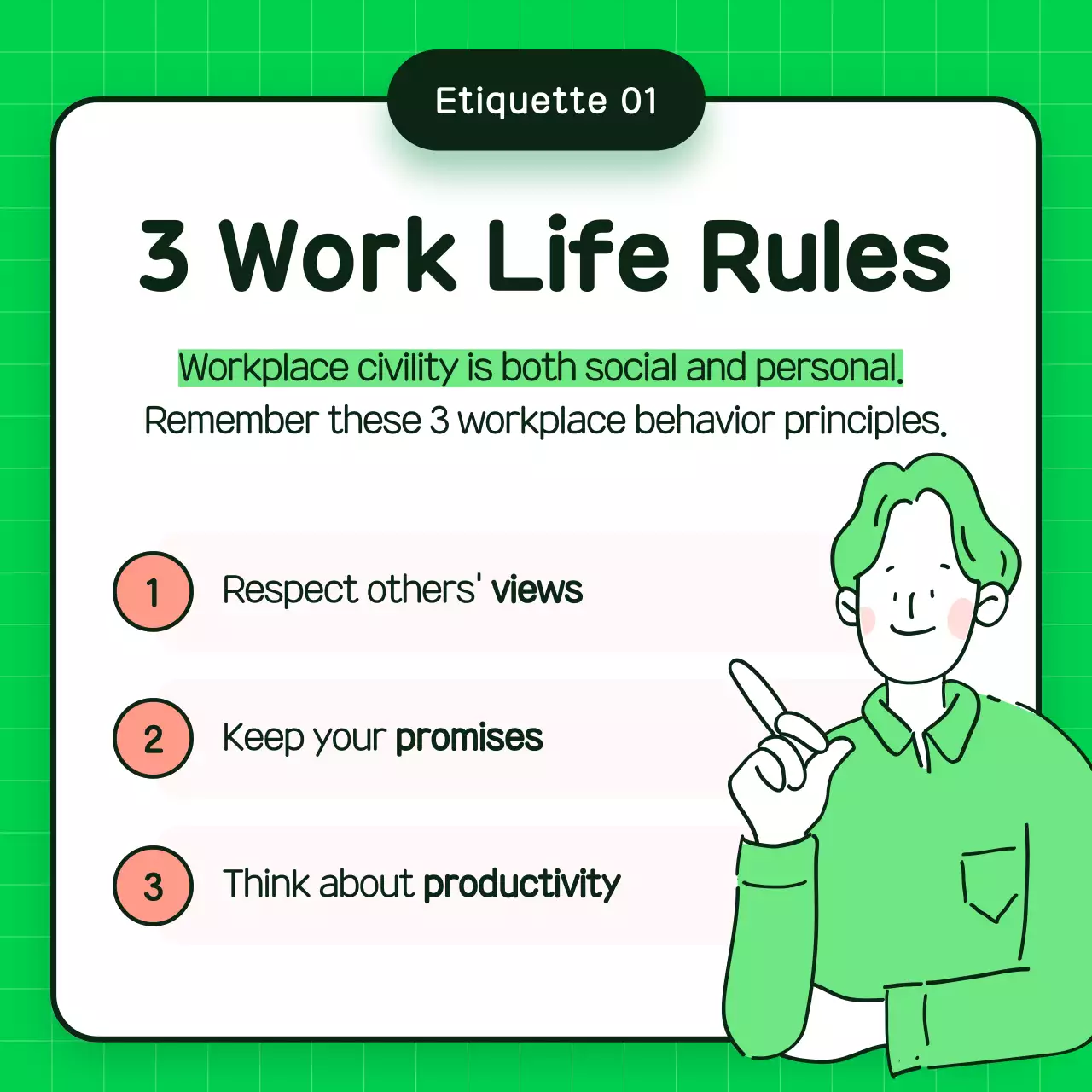 Etiquette 01

3 Work Life Rules

Workplace civility is both social and personal. Remember these 3 workplace behavior principles.

1 Respect others' views

2 Keep your promises

3 Think about productivity